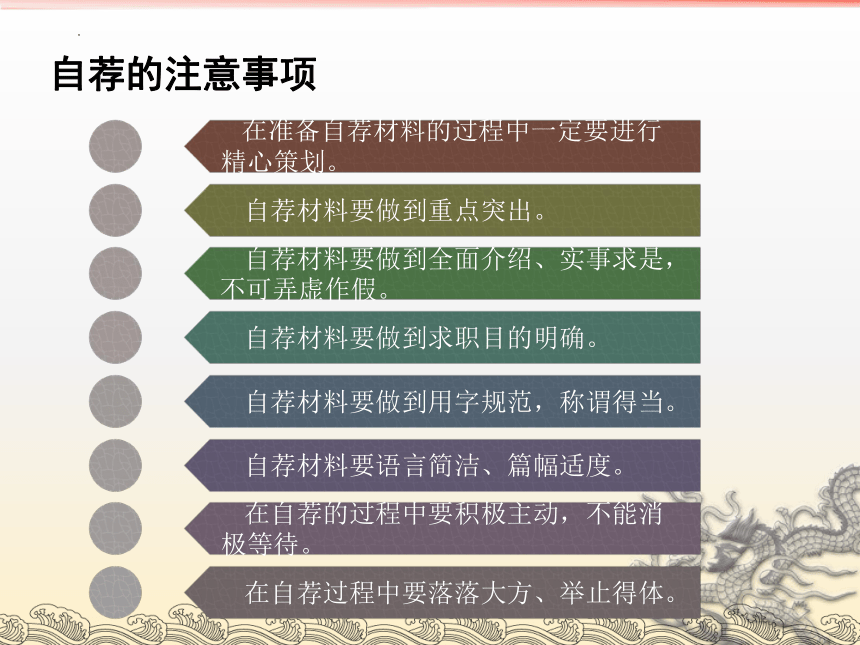 自荐的注意事项

在准备自荐材料的过程中一定要进行精心策划。

自荐材料要做到重点突出。

自荐材料要做到全面介绍、实事求是，不可弄虚作假。

自荐材料要做到求职目的明确。

自荐材料要做到用字规范，称谓得当。

自荐材料要语言简洁、篇幅适度。

在自荐的过程中要积极主动，不能消极等待。

在自荐过程中要落落大方、举止得体。